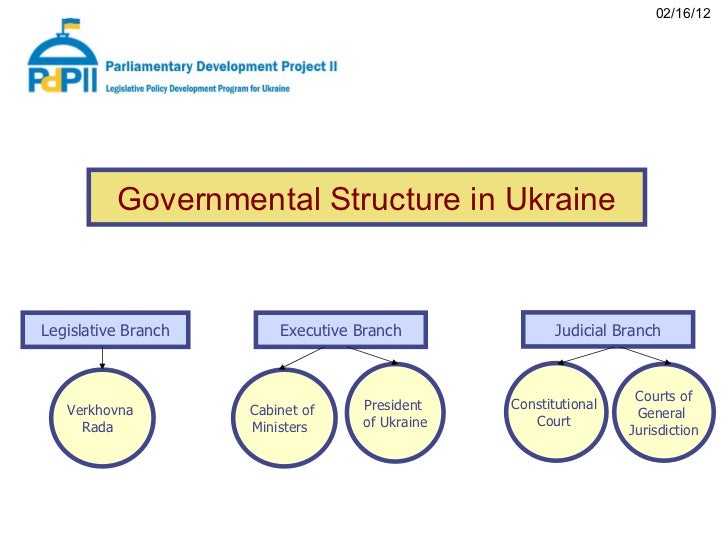 02/16/12

PdPII

Parliamentary Development Project II

Legislative Policy Development Program for Ukraine

Governmental Structure in Ukraine

Legislative Branch

Verkhovna Rada

Executive Branch

Cabinet of Ministers

President of Ukraine

Judicial Branch

Constitutional Court

Courts of General Jurisdiction